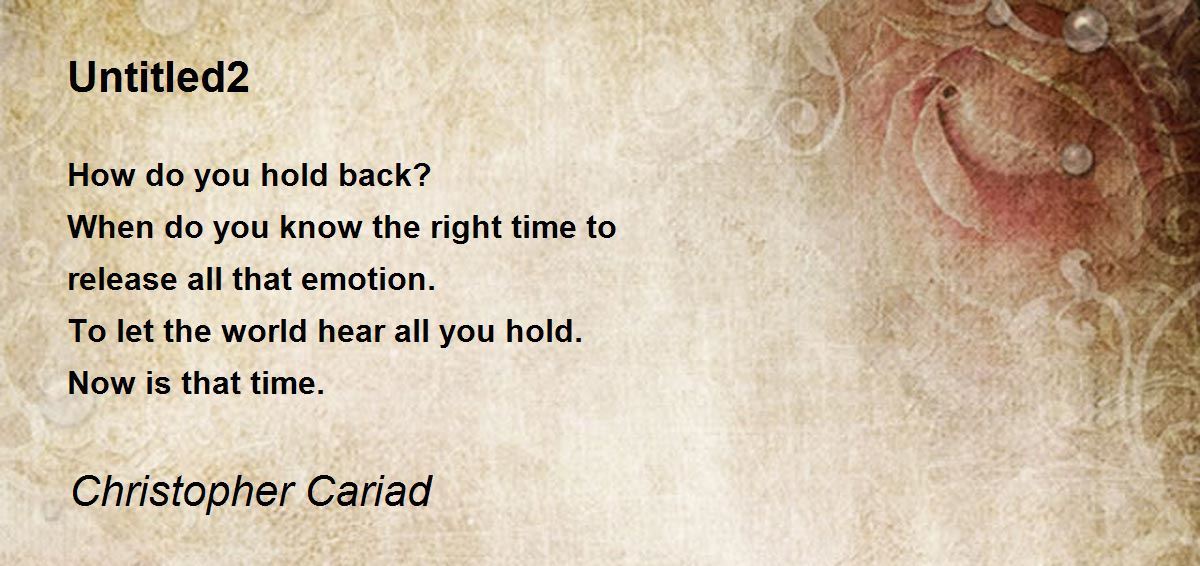 Untitled2

How do you hold back?
When do you know the right time to
release all that emotion.
To let the world hear all you hold.
Now is that time.

Christopher Cariad